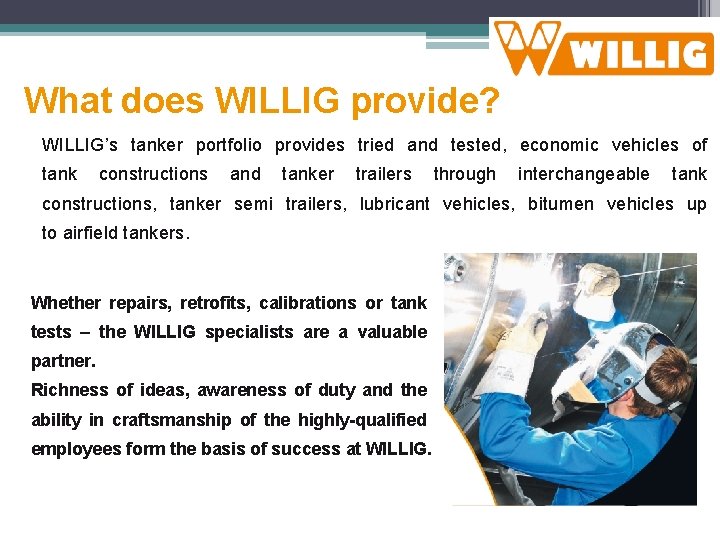 WILLIG

What does WILLIG provide?

WILLIG's tanker portfolio provides tried and tested, economic vehicles of tank constructions and tanker trailers through interchangeable tank constructions, tanker semi trailers, lubricant vehicles, bitumen vehicles up to airfield tankers.

Whether repairs, retrofits, calibrations or tank tests – the WILLIG specialists are a valuable partner.
Richness of ideas, awareness of duty and the ability in craftsmanship of the highly-qualified employees form the basis of success at WILLIG.